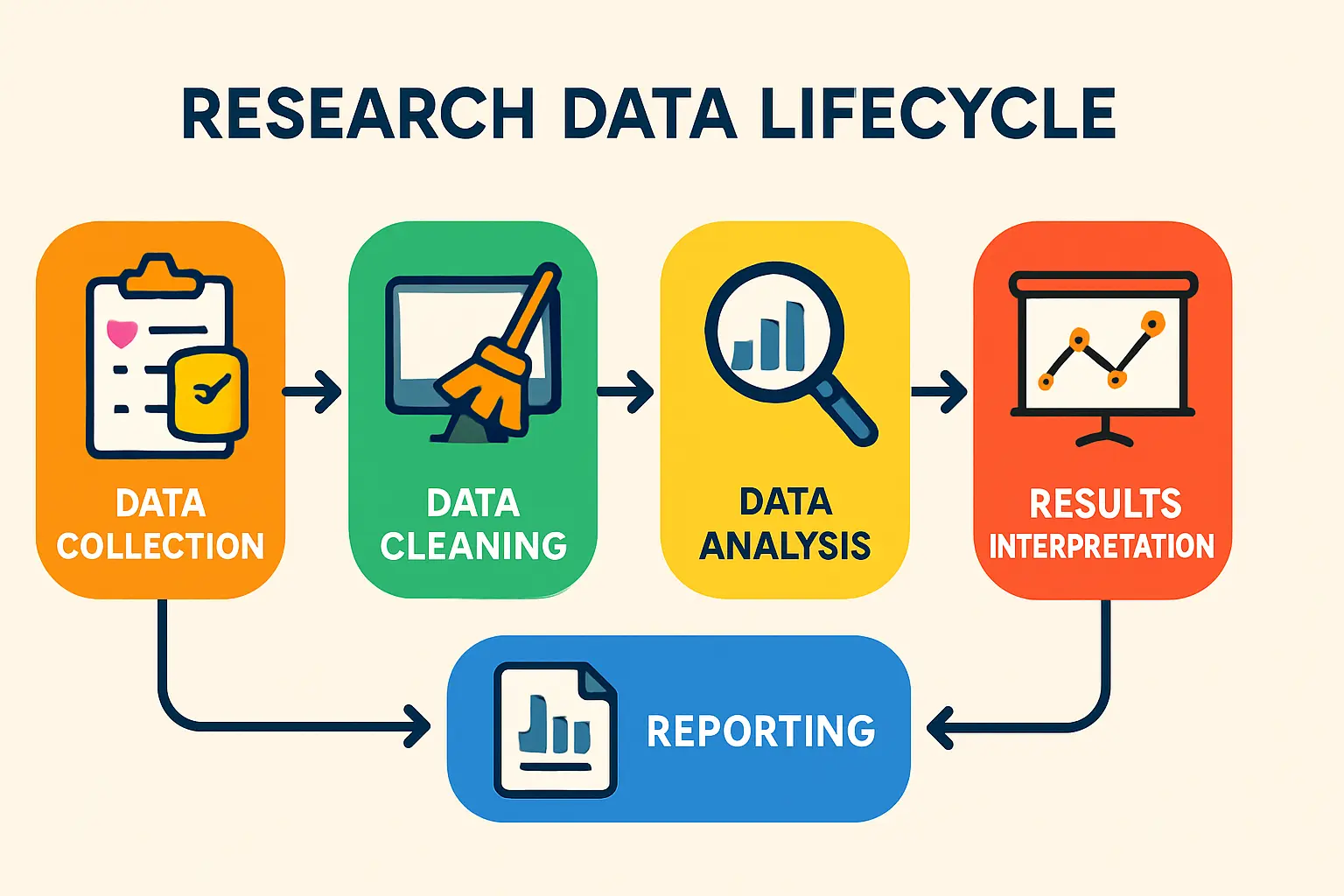 RESEARCH DATA LIFECYCLE

DATA COLLECTION

DATA CLEANING

DATA ANALYSIS

RESULTS INTERPRETATION

REPORTING